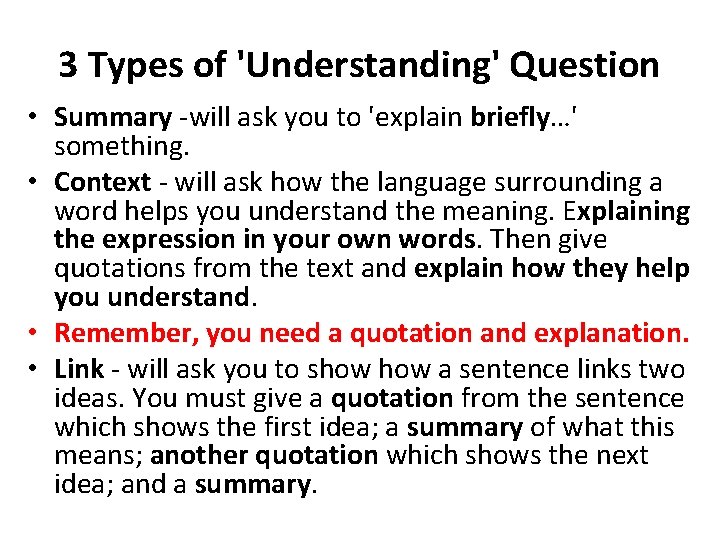 3 Types of 'Understanding' Question

• Summary -will ask you to 'explain briefly…' something.
• Context - will ask how the language surrounding a word helps you understand the meaning. Explaining the expression in your own words. Then give quotations from the text and explain how they help you understand.
• Remember, you need a quotation and explanation.
• Link - will ask you to show how a sentence links two ideas. You must give a quotation from the sentence which shows the first idea; a summary of what this means; another quotation which shows the next idea; and a summary.